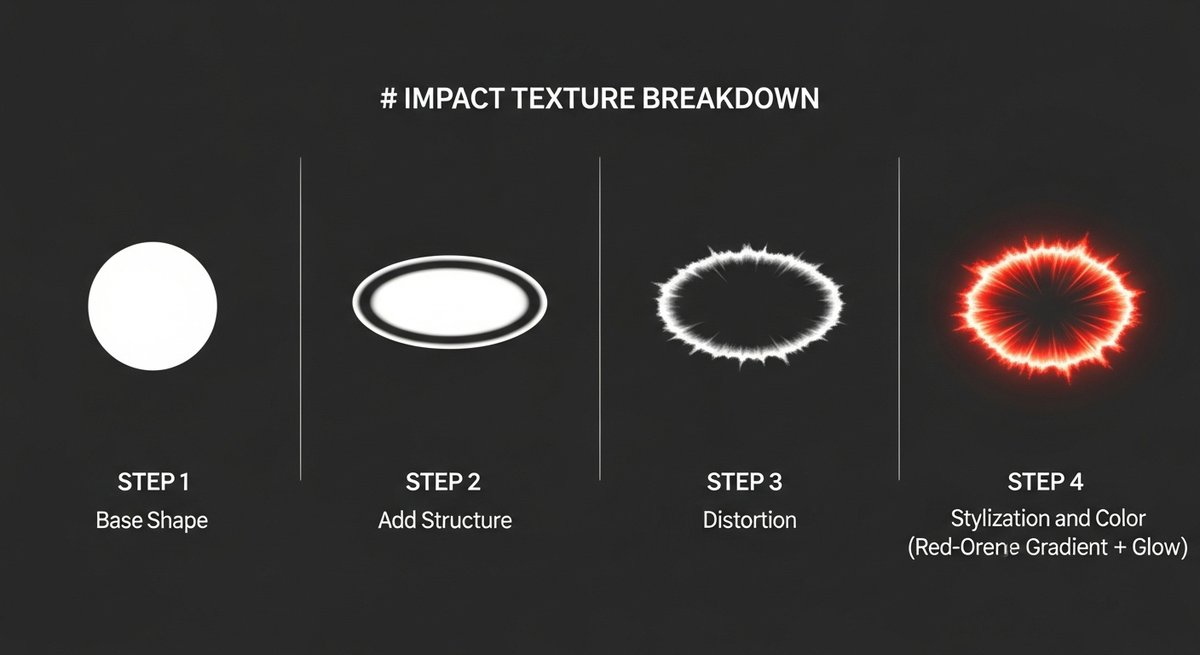 # IMPACT TEXTURE BREAKDOWN

STEP 1
Base Shape

STEP 2
Add Structure

STEP 3
Distortion

STEP 4
Stylization and Color
(Red-Orene Gradient + Glow)